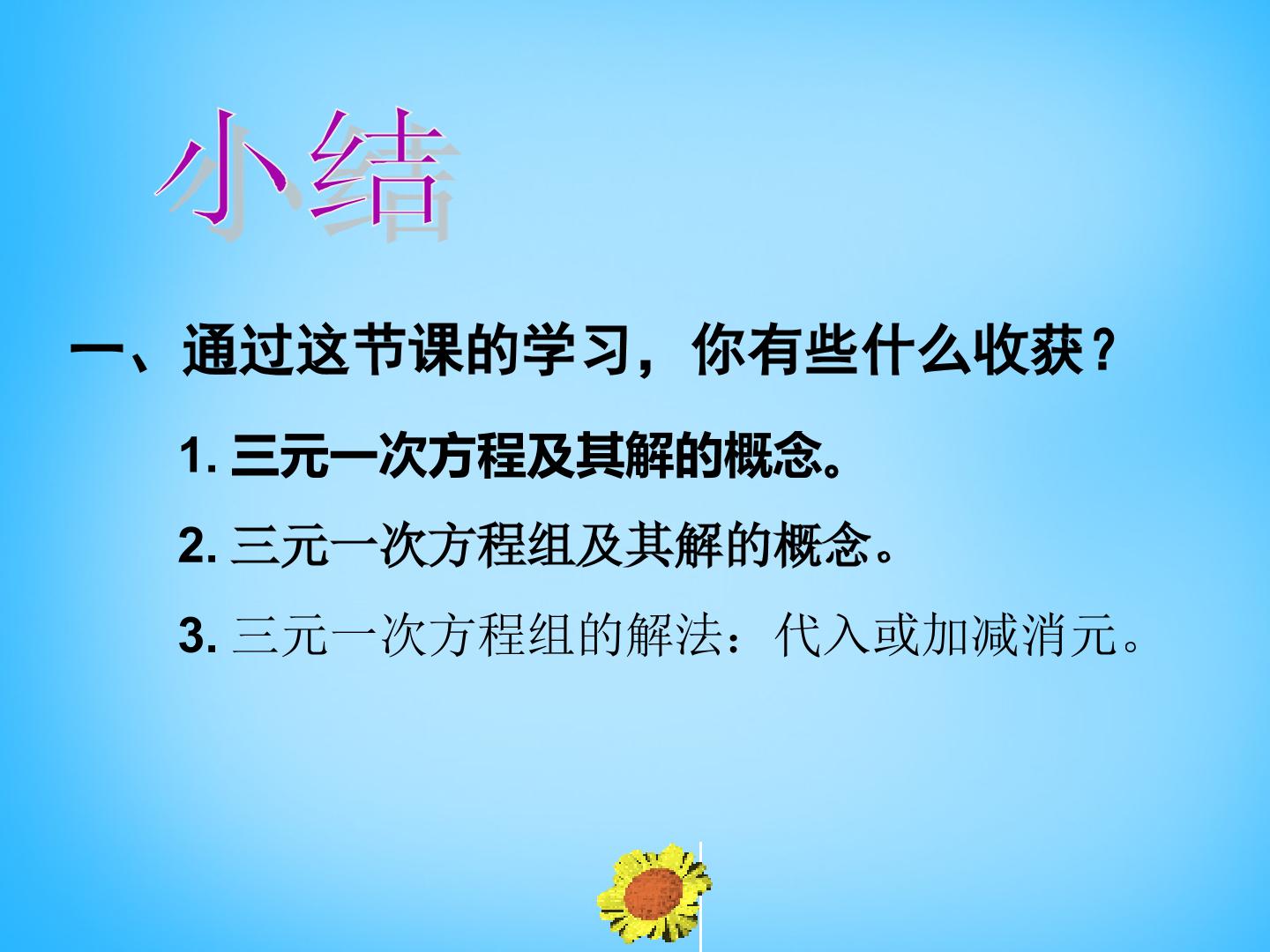 小结

一、通过这节课的学习，你有些什么收获？

1.三元一次方程及其解的概念。

2.三元一次方程组及其解的概念。

3.三元一次方程组的解法：代入或加减消元。